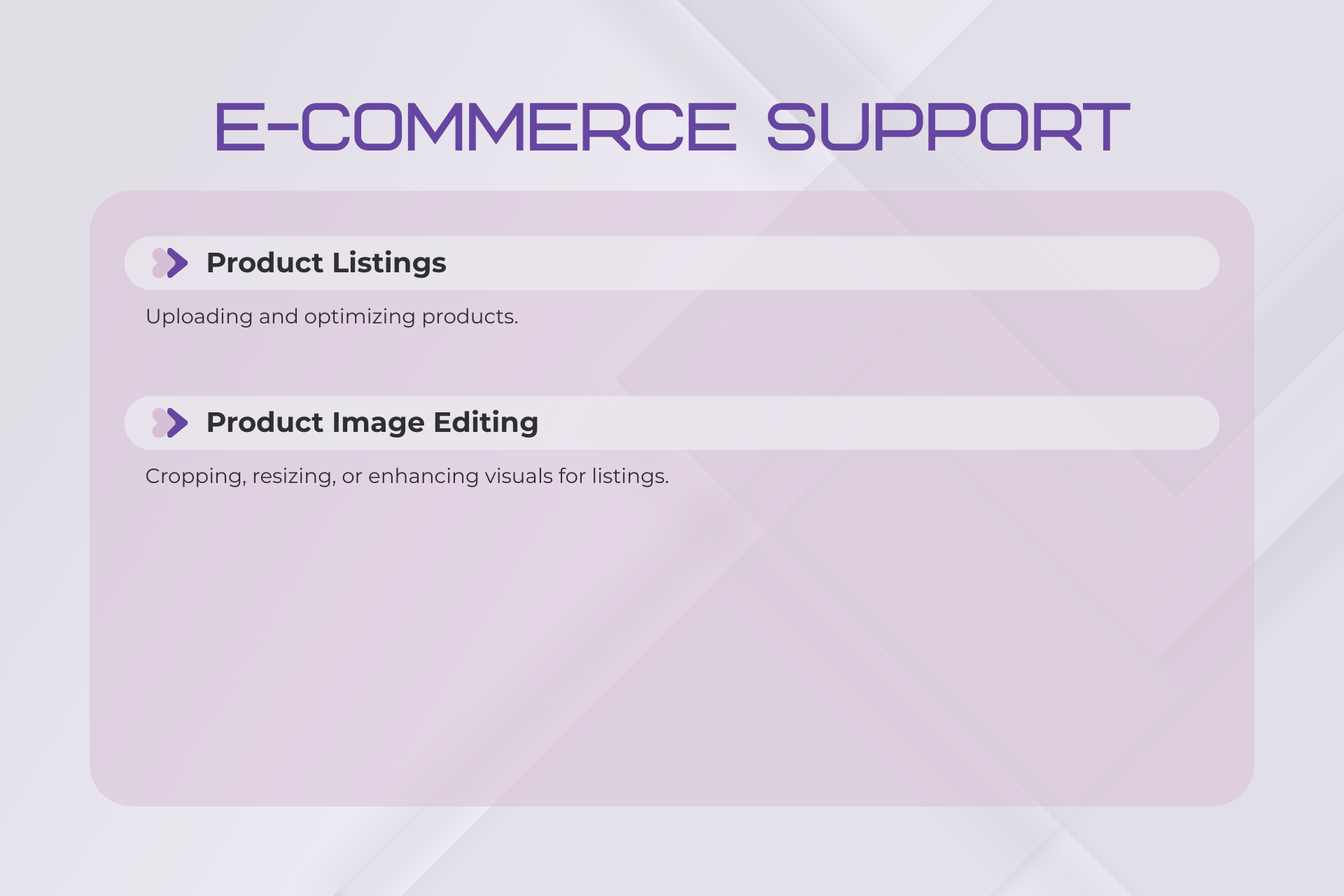 E-COMMERCE SUPPORT

Product Listings

Uploading and optimizing products.

Product Image Editing

Cropping, resizing, or enhancing visuals for listings.